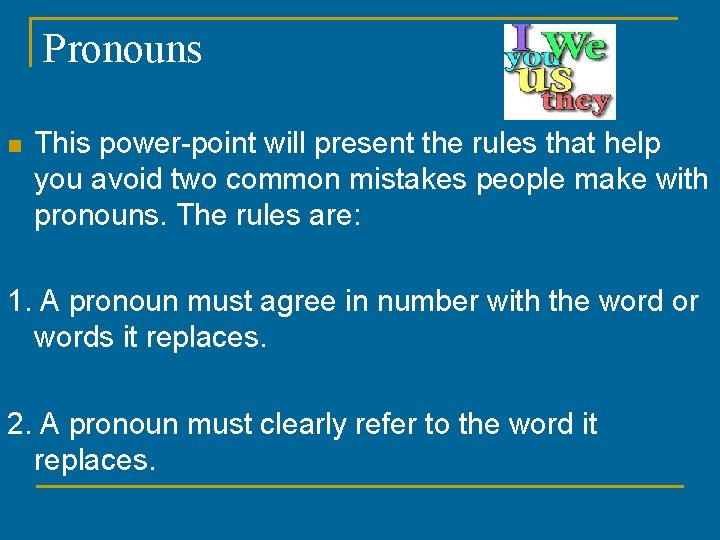 Pronouns

I We you us they

This power-point will present the rules that help you avoid two common mistakes people make with pronouns. The rules are:

1. A pronoun must agree in number with the word or words it replaces.

2. A pronoun must clearly refer to the word it replaces.